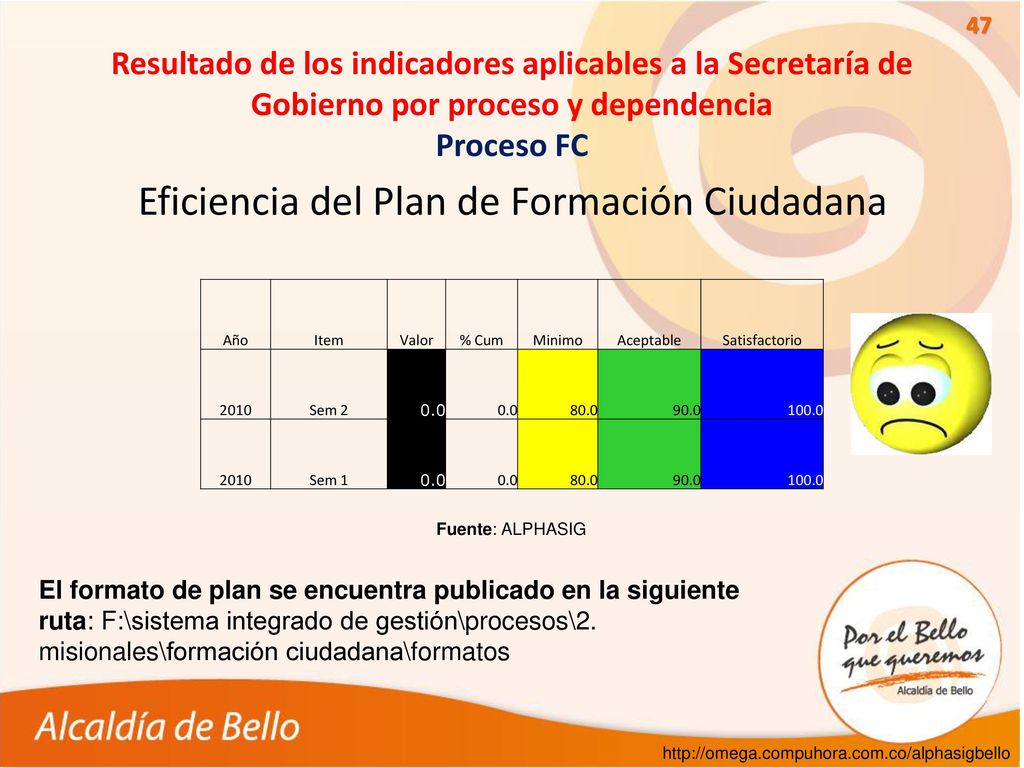 47

Resultado de los indicadores aplicables a la Secretaría de Gobierno por proceso y dependencia
Proceso FC

Eficiencia del Plan de Formación Ciudadana

| Año | Item | Valor | % Cum | Minimo | Aceptable | Satisfactorio |
|---|---|---|---|---|---|---|
| 2010 | Sem 2 | 0.0 | 0.0 | 80.0 | 90.0 | 100.0 |
| 2010 | Sem 1 | 0.0 | 0.0 | 80.0 | 90.0 | 100.0 |

Fuente: ALPHASIG

El formato de plan se encuentra publicado en la siguiente ruta: F:\sistema integrado de gestión\procesos\2. misionales\formación ciudadana\formatos

Por el Bello que queremos
Alcaldía de Bello

Alcaldía de Bello

http://omega.compuhora.com.co/alphasigbello